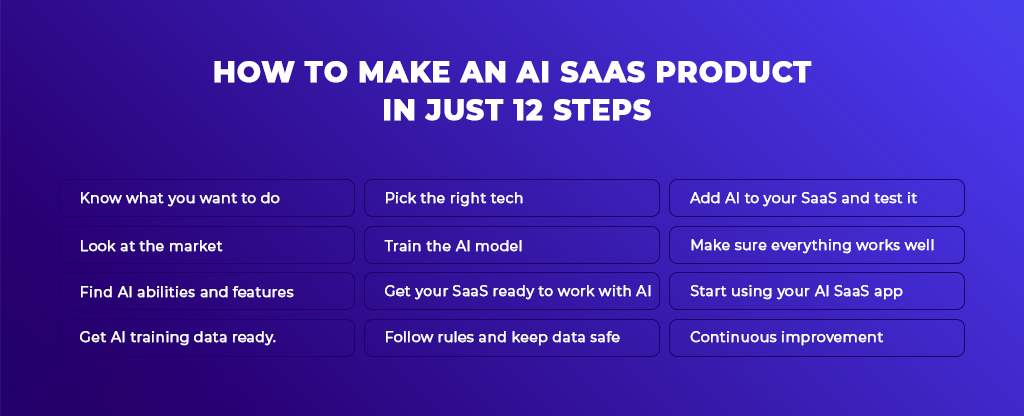 HOW TO MAKE AN AI SAAS PRODUCT IN JUST 12 STEPS

Know what you want to do

Look at the market

Find AI abilities and features

Get AI training data ready.

Pick the right tech

Train the AI model

Get your SaaS ready to work with AI

Follow rules and keep data safe

Add AI to your SaaS and test it

Make sure everything works well

Start using your AI SaaS app

Continuous improvement